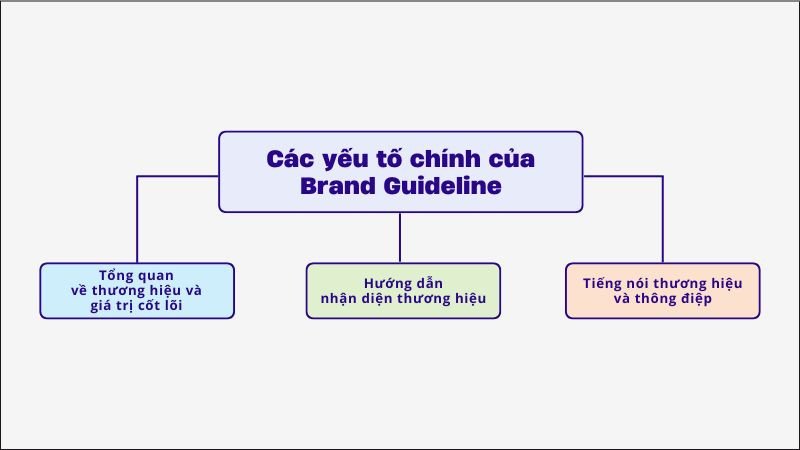 Các yếu tố chính của Brand Guideline

Tổng quan về thương hiệu và giá trị cốt lõi

Hướng dẫn nhận diện thương hiệu

Tiếng nói thương hiệu và thông điệp